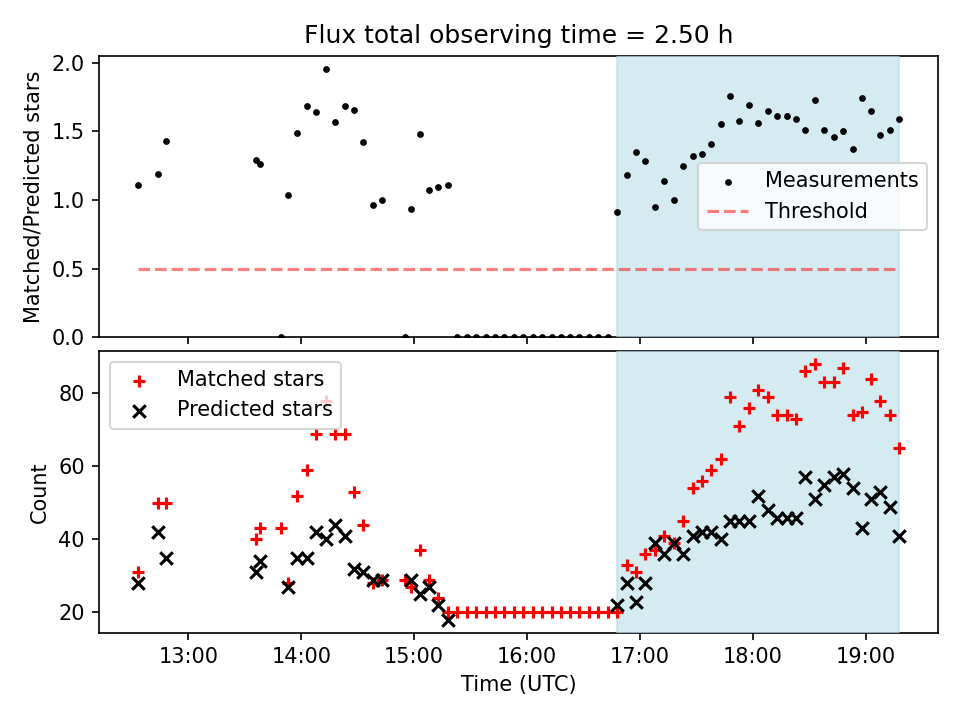 Flux total observing time = 2.50 h

Matched/Predicted stars

2.0
1.5
1.0
0.5
0.0

Measurements
Threshold

Matched stars
Predicted stars

Count

80
60
40
20

13:00
14:00
15:00
16:00
17:00
18:00
19:00

Time (UTC)